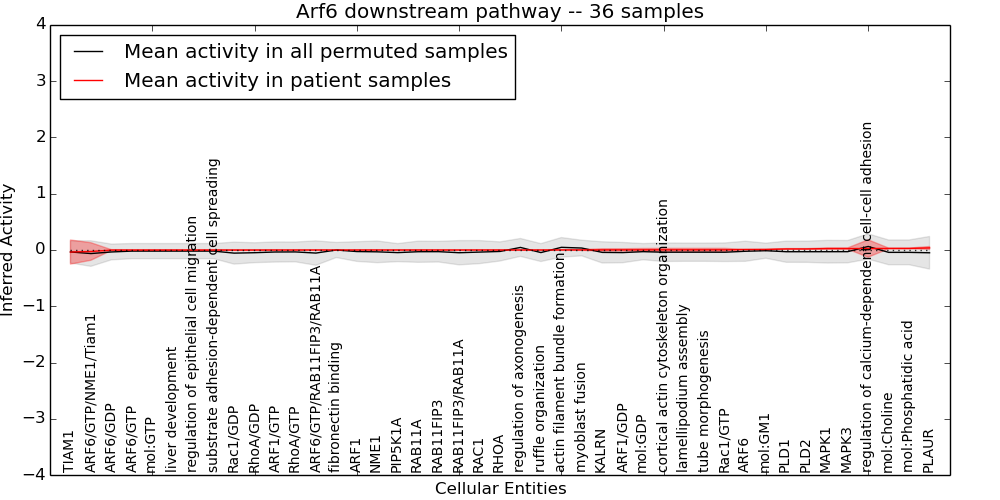 Arf6 downstream pathway -- 36 samples

Mean activity in all permuted samples
Mean activity in patient samples

Inferred Activity

4
3
2
1
0
−1
−2
−3
−4

TIAM1
ARF6/GTP/NME1/Tiam1
ARF6/GDP
ARF6/GTP
mol:GTP
liver development
regulation of epithelial cell migration
substrate adhesion-dependent cell spreading
Rac1/GDP
RhoA/GDP
ARF1/GTP
RhoA/GTP
ARF6/GTP/RAB11FIP3/RAB11A
fibronectin binding
ARF1
NME1
PIP5K1A
RAB11A
RAB11FIP3
RAB11FIP3/RAB11A
RAC1
RHOA
regulation of axonogenesis
ruffle organization
actin filament bundle formation
myoblast fusion
KALRN
ARF1/GDP
mol:GDP
cortical actin cytoskeleton organization
lamellipodium assembly
tube morphogenesis
Rac1/GTP
ARF6
mol:GM1
PLD1
PLD2
MAPK1
MAPK3
regulation of calcium-dependent cell-cell adhesion
mol:Choline
mol:Phosphatidic acid
PLAUR

Cellular Entities